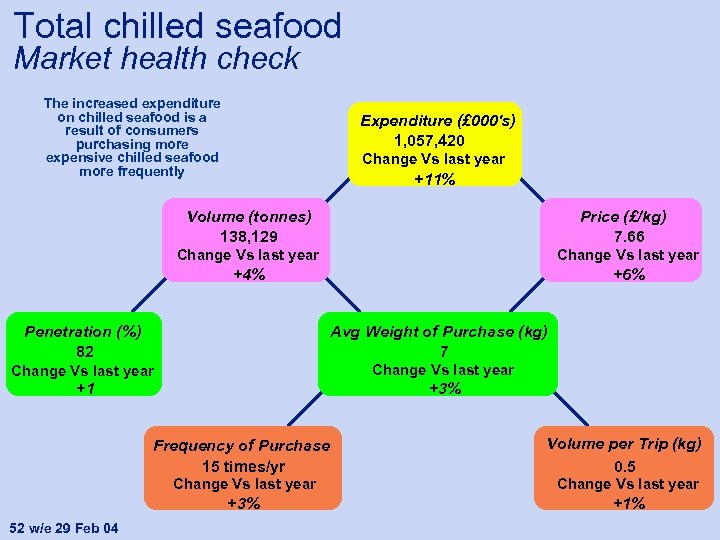 Total chilled seafood
Market health check

The increased expenditure on chilled seafood is a result of consumers purchasing more expensive chilled seafood more frequently

Expenditure (£000's)
1,057,420
Change Vs last year
+11%

Volume (tonnes)
138,129
Change Vs last year
+4%

Price (£/kg)
7.66
Change Vs last year
+6%

Penetration (%)
82
Change Vs last year
+1

Avg Weight of Purchase (kg)
7
Change Vs last year
+3%

Frequency of Purchase
15 times/yr
Change Vs last year
+3%

Volume per Trip (kg)
0.5
Change Vs last year
+1%

52 w/e 29 Feb 04